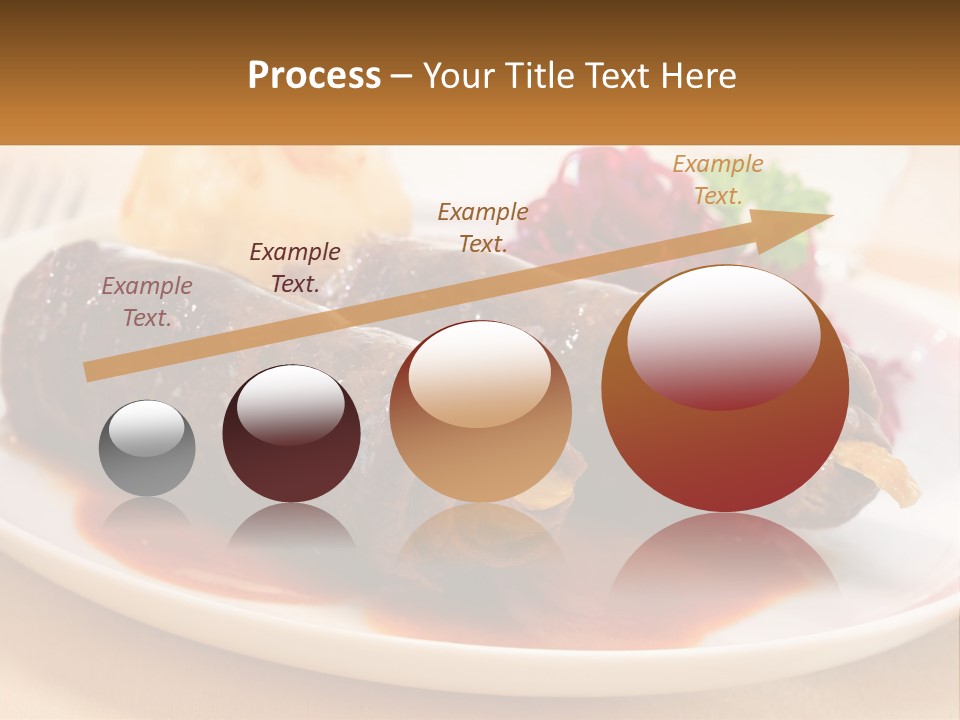 Process – Your Title Text Here

Example Text.

Example Text.

Example Text.

Example Text.